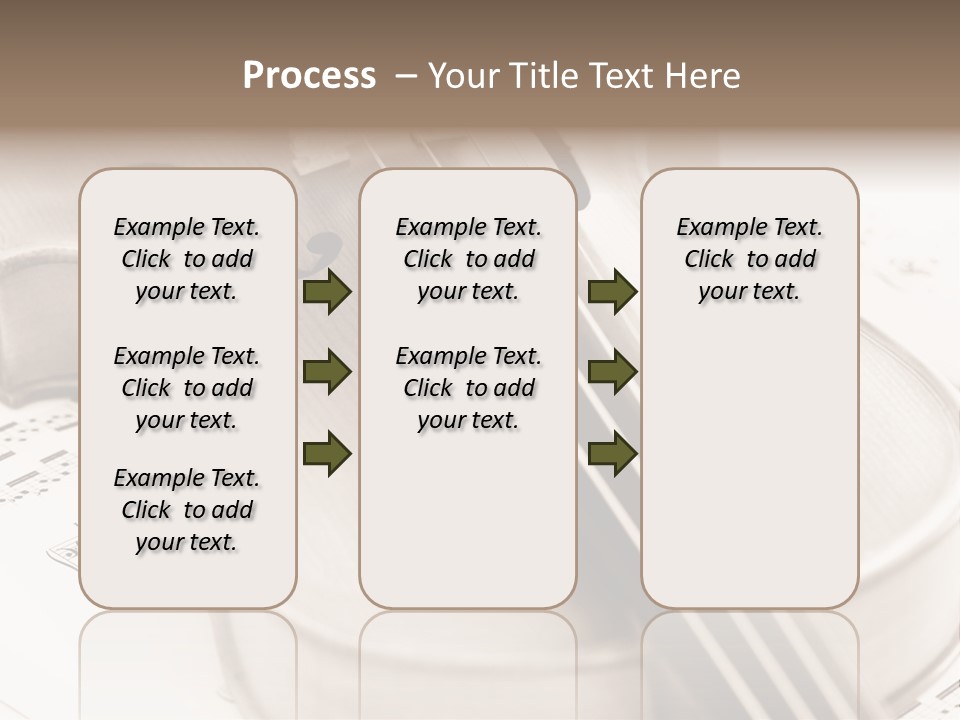 Process – Your Title Text Here

Example Text. Click to add your text.

Example Text. Click to add your text.

Example Text. Click to add your text.

Example Text. Click to add your text.

Example Text. Click to add your text.

Example Text. Click to add your text.